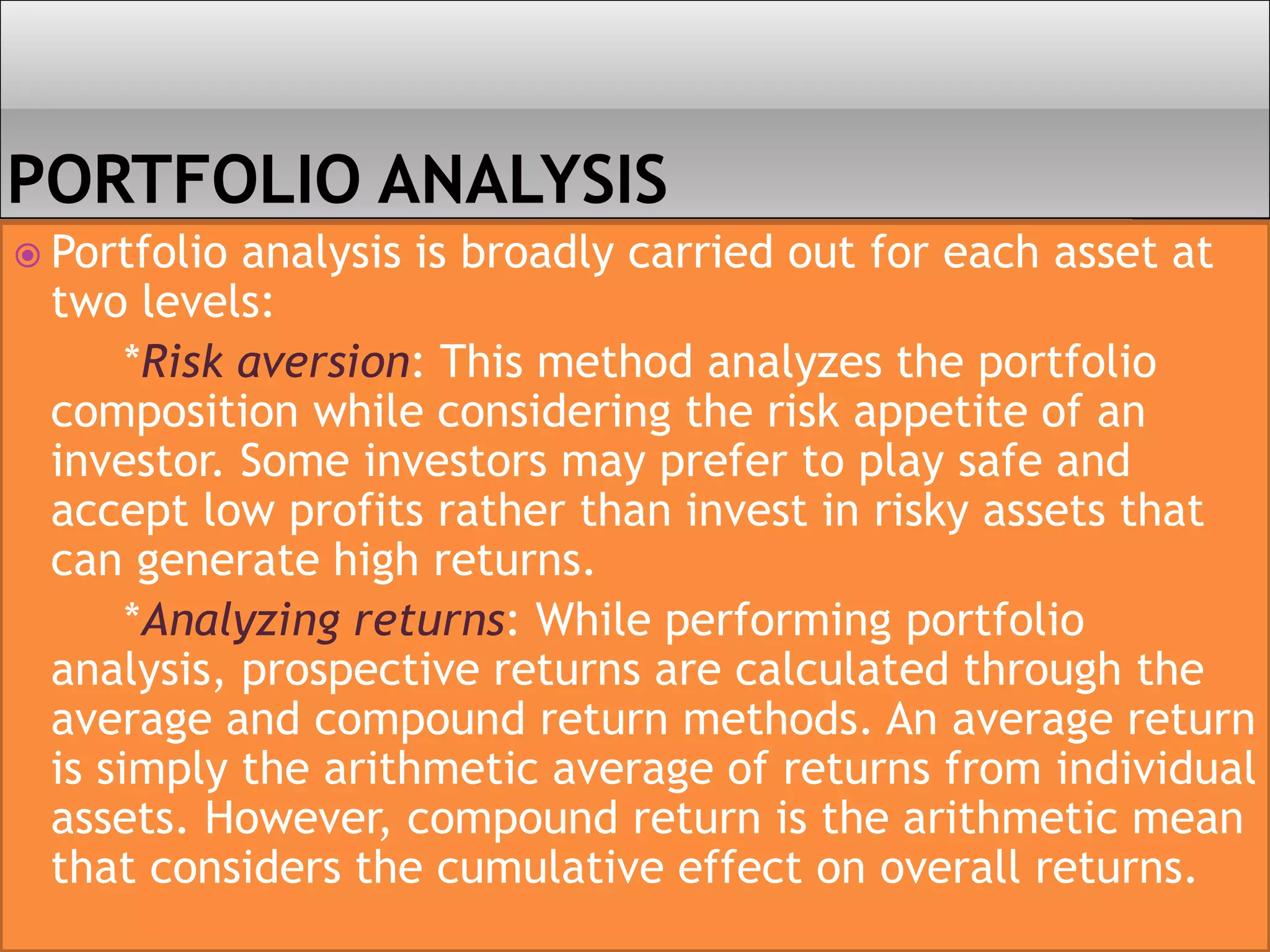 PORTFOLIO ANALYSIS

Portfolio analysis is broadly carried out for each asset at two levels:

*Risk aversion: This method analyzes the portfolio composition while considering the risk appetite of an investor. Some investors may prefer to play safe and accept low profits rather than invest in risky assets that can generate high returns.

*Analyzing returns: While performing portfolio analysis, prospective returns are calculated through the average and compound return methods. An average return is simply the arithmetic average of returns from individual assets. However, compound return is the arithmetic mean that considers the cumulative effect on overall returns.